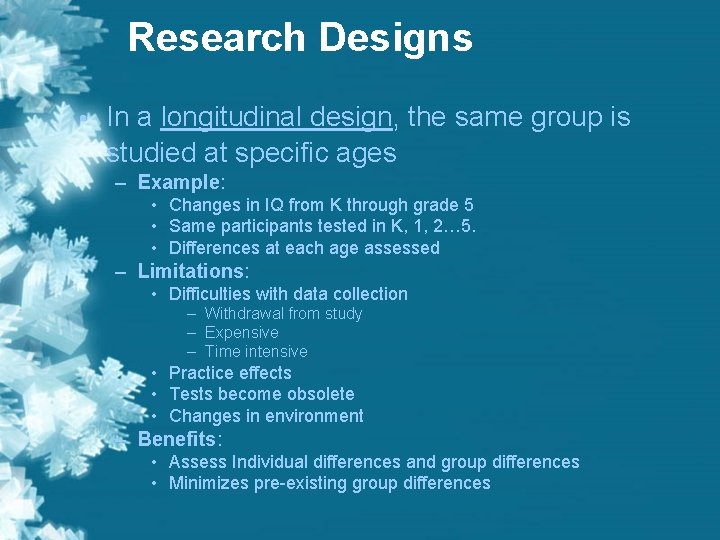 Research Designs

• In a longitudinal design, the same group is studied at specific ages

- Example:
• Changes in IQ from K through grade 5
• Same participants tested in K, 1, 2…5.
• Differences at each age assessed
- Limitations:
• Difficulties with data collection
- Withdrawal from study
- Expensive
- Time intensive
• Practice effects
• Tests become obsolete
• Changes in environment
- Benefits:
• Assess Individual differences and group differences
• Minimizes pre-existing group differences